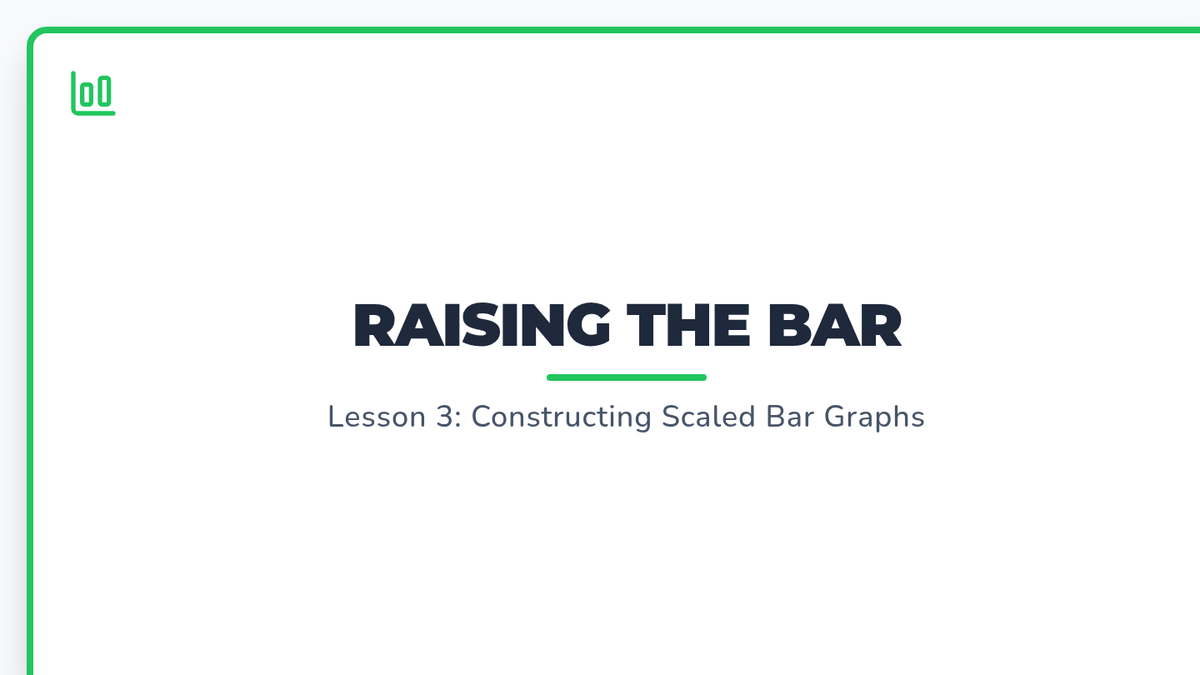 RAISING THE BAR

Lesson 3: Constructing Scaled Bar Graphs